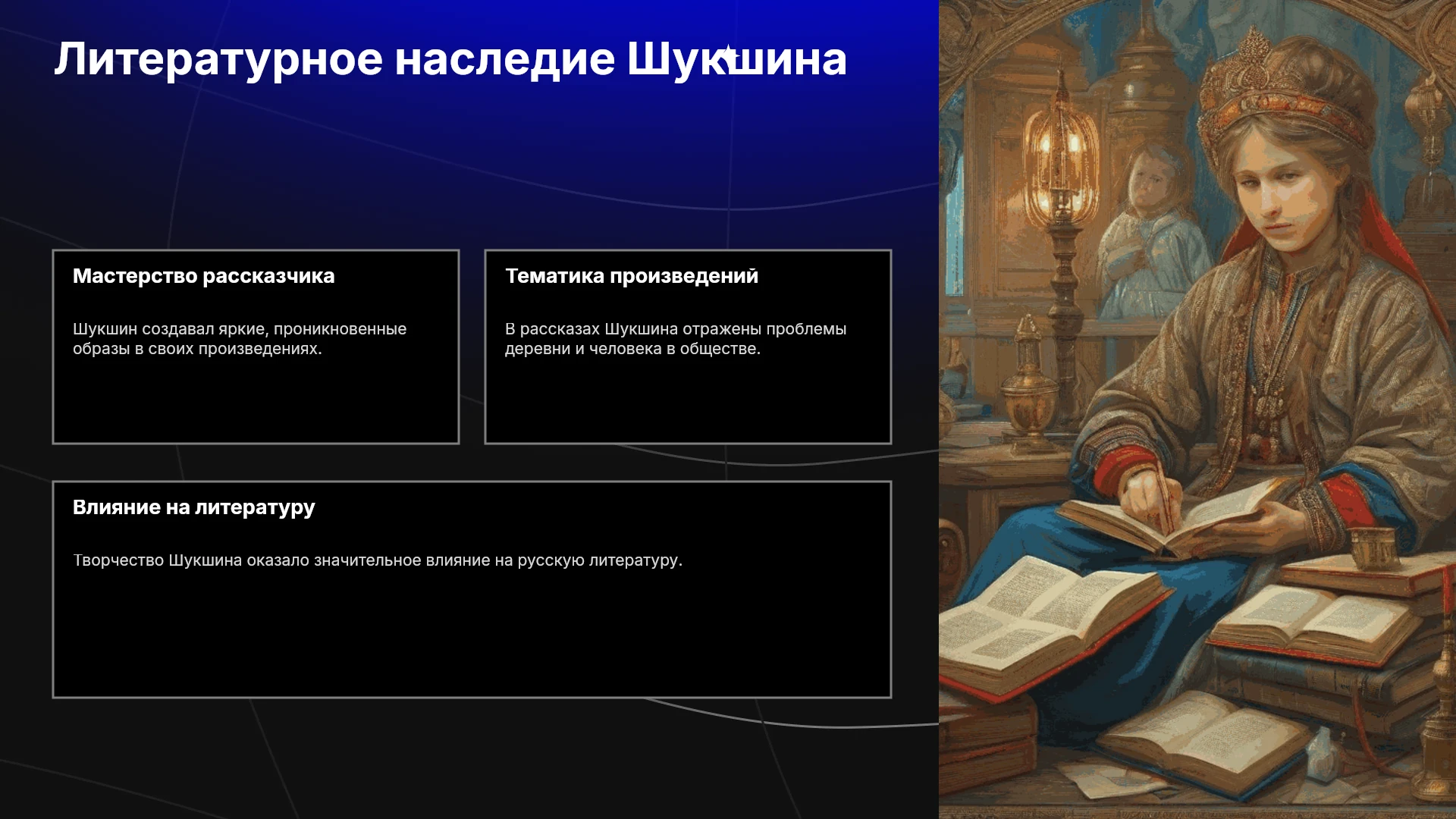 Литературное наследие Шукшина

Мастерство рассказчика

Шукшин создавал яркие, проникновенные образы в своих произведениях.

Тематика произведений

В рассказах Шукшина отражены проблемы деревни и человека в обществе.

Влияние на литературу

Творчество Шукшина оказало значительное влияние на русскую литературу.